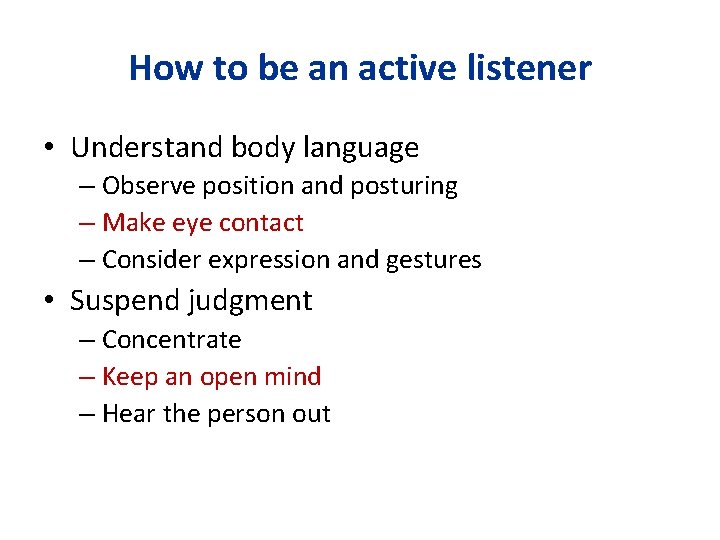 How to be an active listener

• Understand body language
  – Observe position and posturing
  – Make eye contact
  – Consider expression and gestures
• Suspend judgment
  – Concentrate
  – Keep an open mind
  – Hear the person out